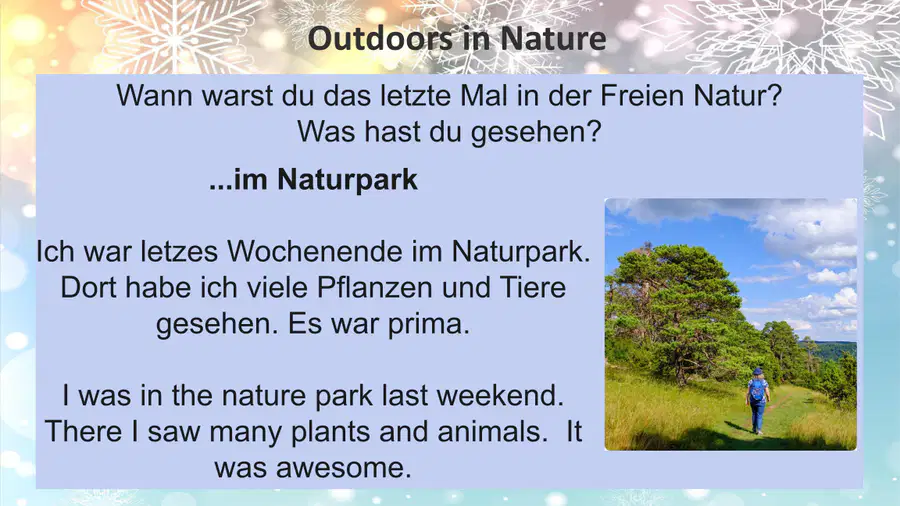 Outdoors in Nature

Wann warst du das letzte Mal in der Freien Natur?
Was hast du gesehen?

...im Naturpark

Ich war letzes Wochenende im Naturpark. Dort habe ich viele Pflanzen und Tiere gesehen. Es war prima.

I was in the nature park last weekend. There I saw many plants and animals. It was awesome.